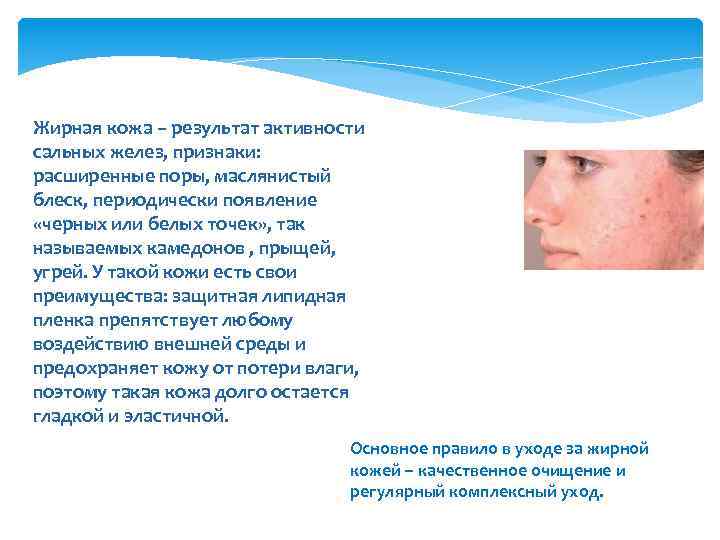 Жирная кожа – результат активности сальных желез, признаки: расширенные поры, маслянистый блеск, периодически появление «черных или белых точек», так называемых камедонов , прыщей, угрей. У такой кожи есть свои преимущества: защитная липидная пленка препятствует любому воздействию внешней среды и предохраняет кожу от потери влаги, поэтому такая кожа долго остается гладкой и эластичной.

Основное правило в уходе за жирной кожей – качественное очищение и регулярный комплексный уход.